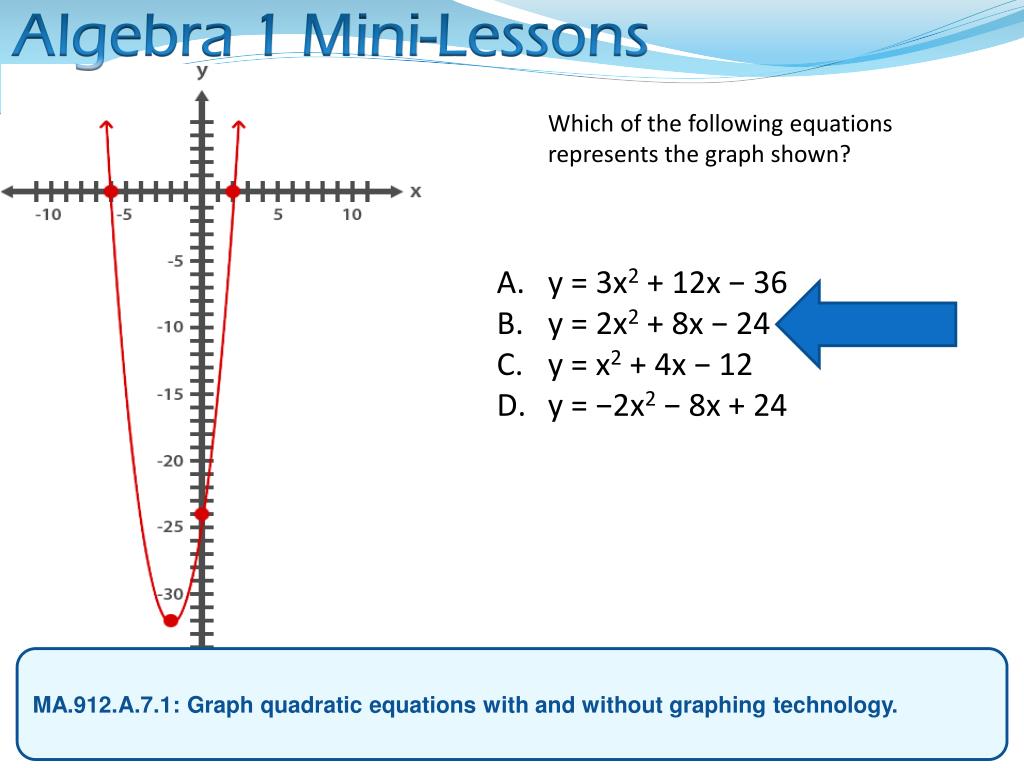 Algebra 1 Mini-Lessons

y

x

-10 -5 5 10

-5

-10

-15

-20

-25

-30

Which of the following equations represents the graph shown?

A. $y = 3x^2 + 12x - 36$
B. $y = 2x^2 + 8x - 24$
C. $y = x^2 + 4x - 12$
D. $y = -2x^2 - 8x + 24$

MA.912.A.7.1: Graph quadratic equations with and without graphing technology.